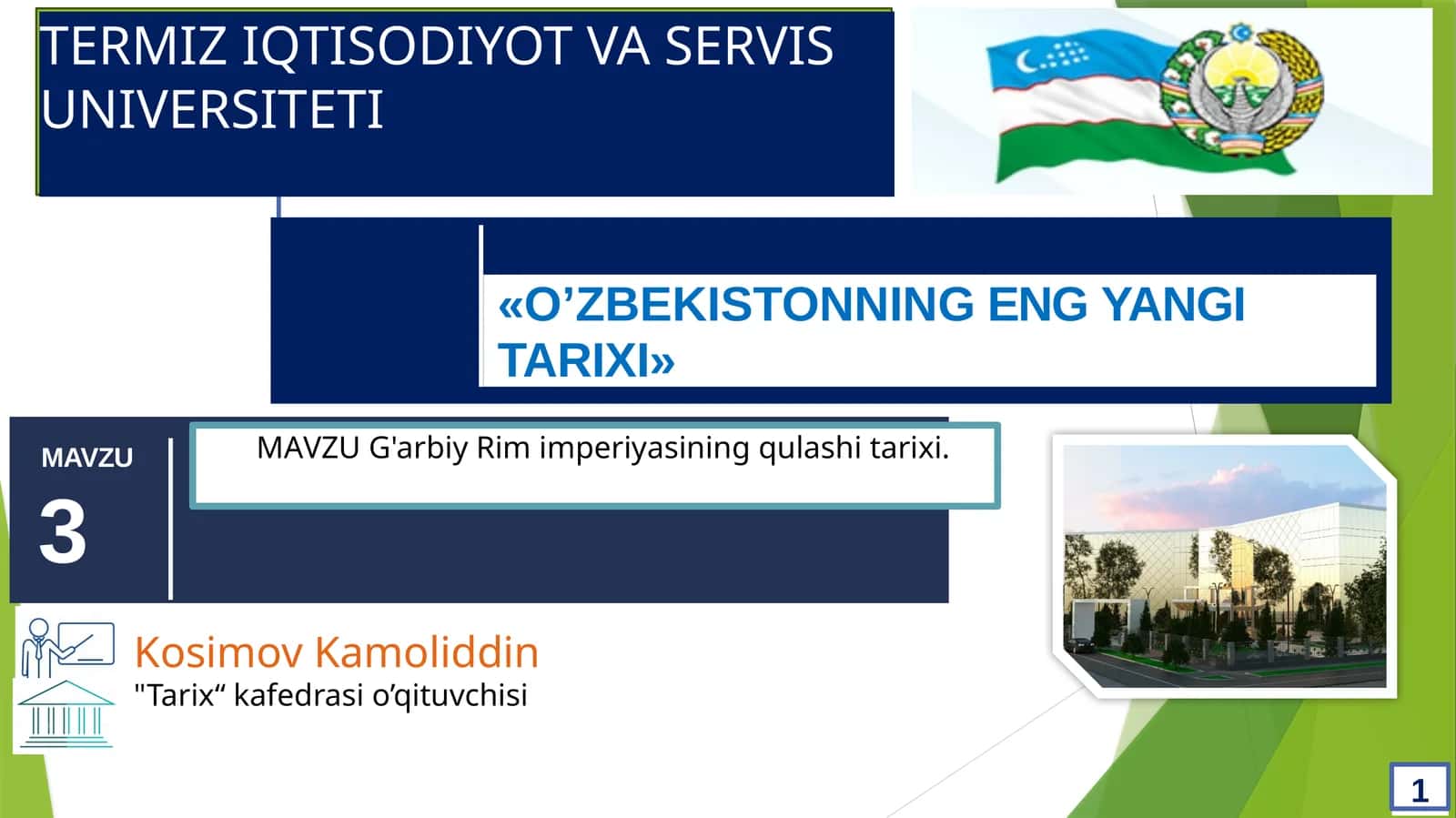 TERMIZ IQTISODIYOT VA SERVIS UNIVERSITETI

«O’ZBEKISTONNING ENG YANGI TARIXI»

MAVZU

3

MAVZU G'arbiy Rim imperiyasining qulashi tarixi.

Kosimov Kamoliddin
"Tarix“ kafedrasi o’qituvchisi

1